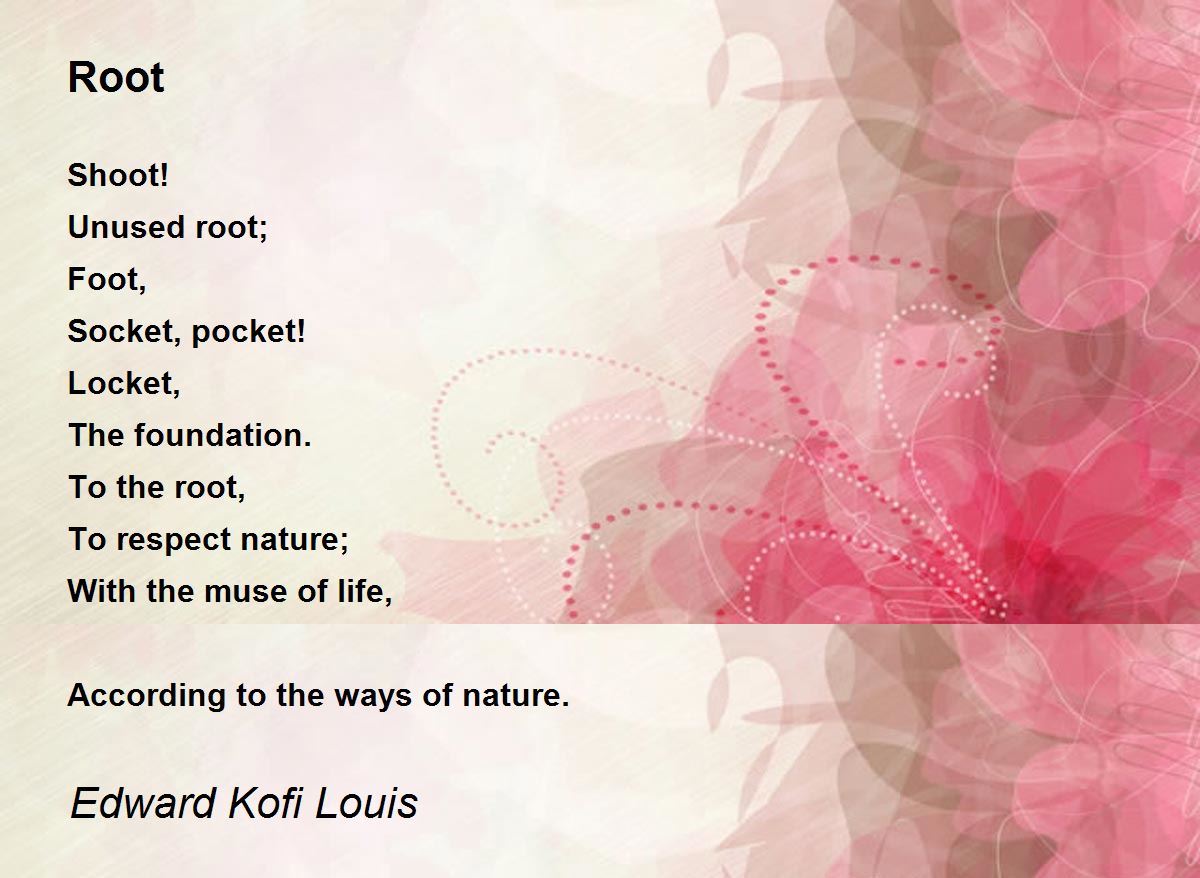 Root

Shoot!
Unused root;
Foot,
Socket, pocket!
Locket,
The foundation.
To the root,
To respect nature;
With the muse of life,

According to the ways of nature.

Edward Kofi Louis